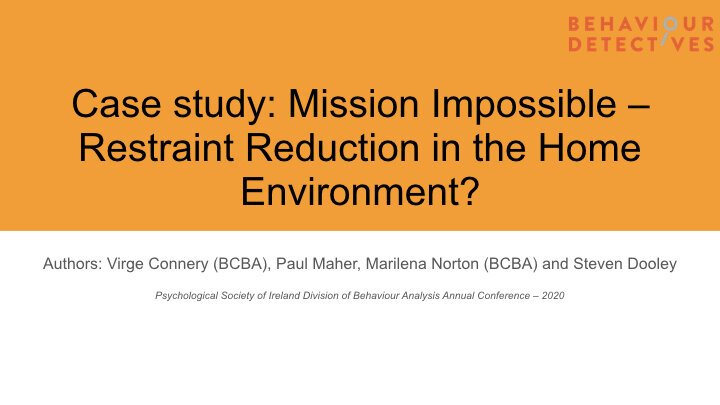 BEHAVIOUR DETECTIVES

Case study: Mission Impossible – Restraint Reduction in the Home Environment?

Authors: Virge Connery (BCBA), Paul Maher, Marilena Norton (BCBA) and Steven Dooley

Psychological Society of Ireland Division of Behaviour Analysis Annual Conference – 2020